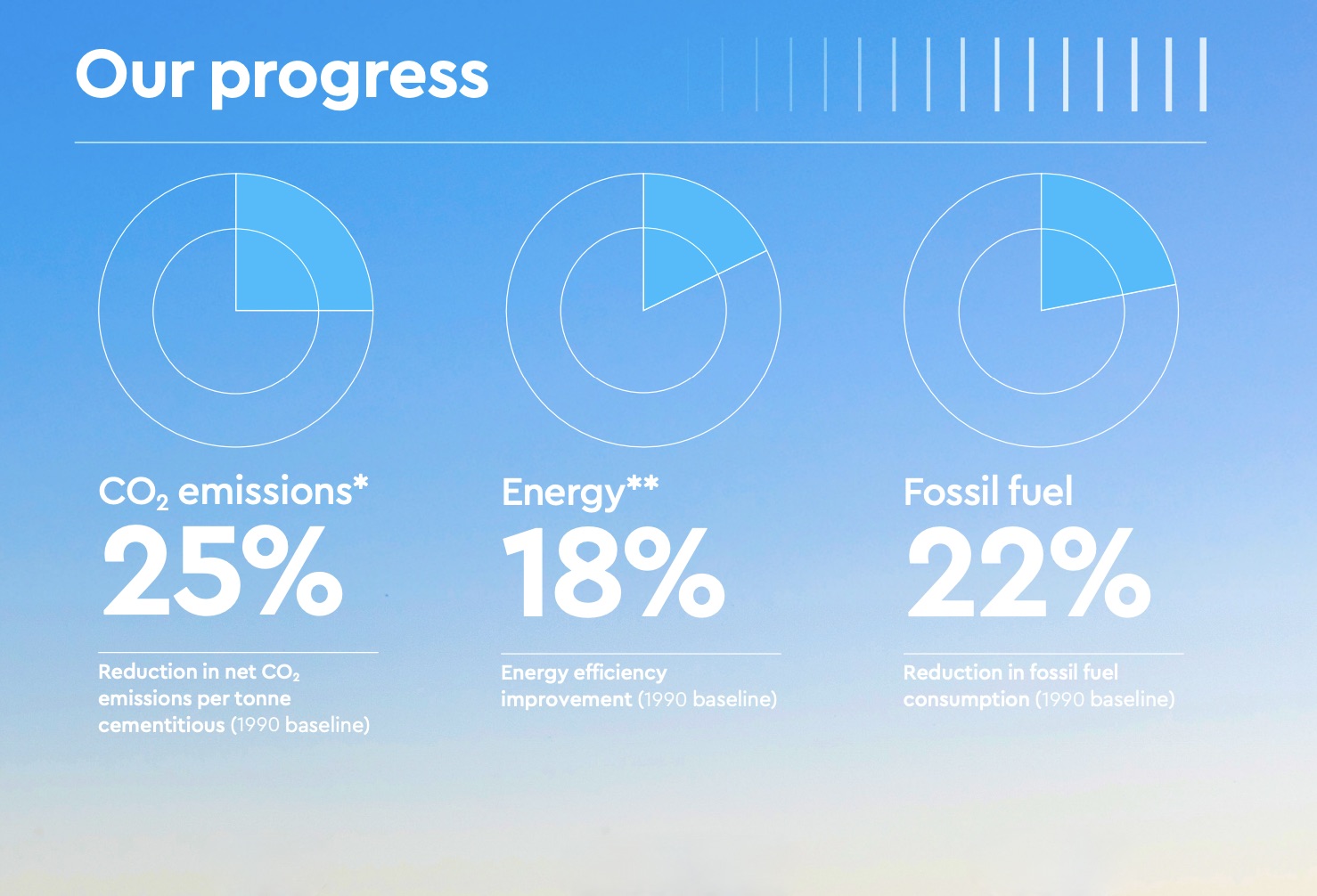 Our progress

$CO_2$ emissions*
25%
Reduction in net $CO_2$ emissions per tonne cementitious (1990 baseline)

Energy**
18%
Energy efficiency improvement (1990 baseline)

Fossil fuel
22%
Reduction in fossil fuel consumption (1990 baseline)